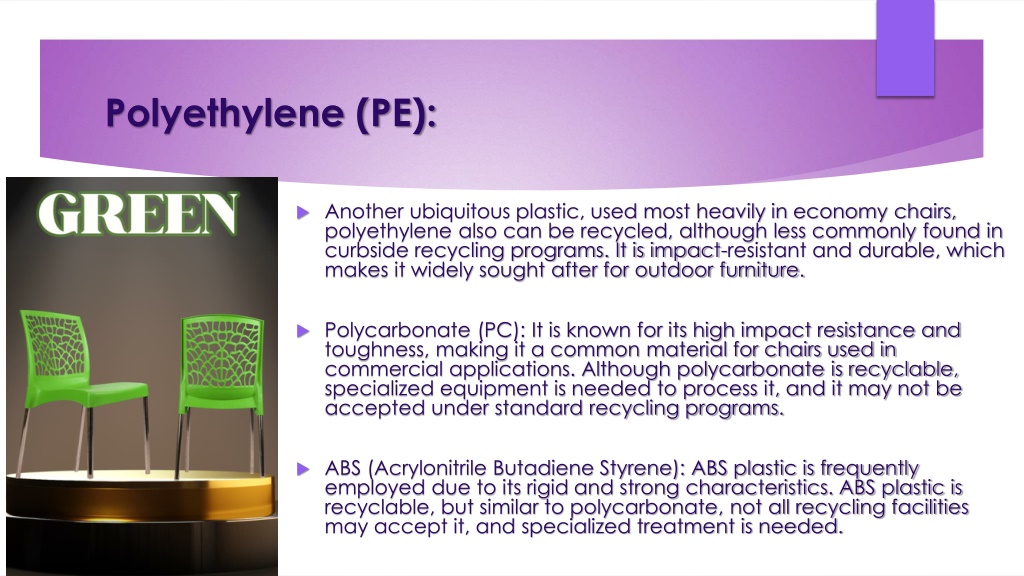 Polyethylene (PE):

GREEN

Another ubiquitous plastic, used most heavily in economy chairs, polyethylene also can be recycled, although less commonly found in curbside recycling programs. It is impact-resistant and durable, which makes it widely sought after for outdoor furniture.

Polycarbonate (PC): It is known for its high impact resistance and toughness, making it a common material for chairs used in commercial applications. Although polycarbonate is recyclable, specialized equipment is needed to process it, and it may not be accepted under standard recycling programs.

ABS (Acrylonitrile Butadiene Styrene): ABS plastic is frequently employed due to its rigid and strong characteristics. ABS plastic is recyclable, but similar to polycarbonate, not all recycling facilities may accept it, and specialized treatment is needed.